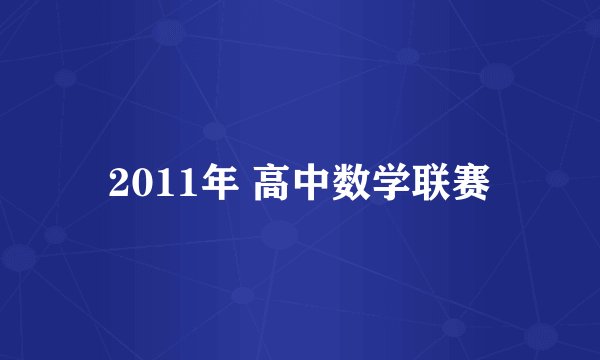 2011年 高中数学联赛